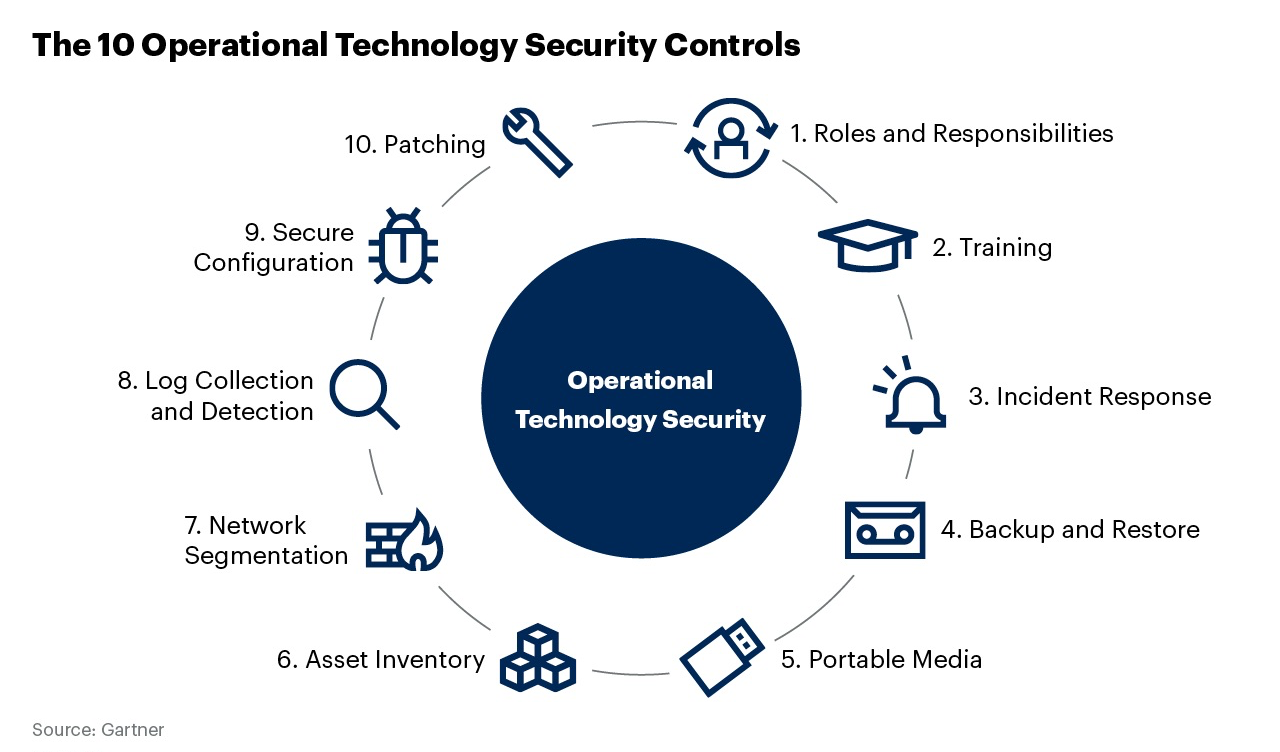 The 10 Operational Technology Security Controls

Operational Technology Security

1. Roles and Responsibilities

2. Training

3. Incident Response

4. Backup and Restore

5. Portable Media

6. Asset Inventory

7. Network Segmentation

8. Log Collection and Detection

9. Secure Configuration

10. Patching

Source: Gartner